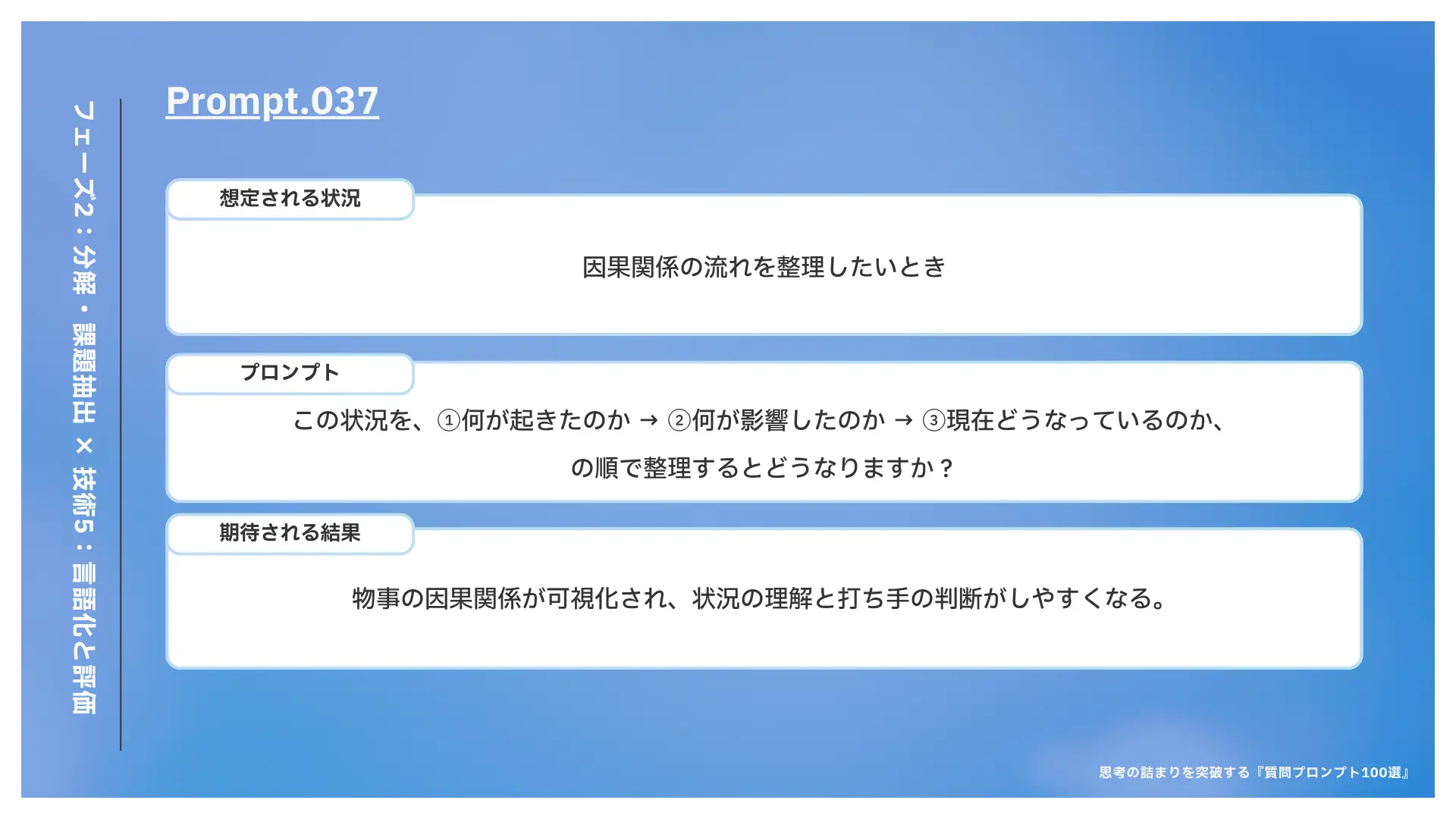 フェーズ2：分解・課題抽出 × 技術5：言語化と評価

Prompt.037

想定される状況

因果関係の流れを整理したいとき

プロンプト

この状況を、①何が起きたのか → ②何が影響したのか → ③現在どうなっているのか、の順で整理するとどうなりますか？

期待される結果

物事の因果関係が可視化され、状況の理解と打ち手の判断がしやすくなる。

思考の詰まりを突破する『質問プロンプト100選』